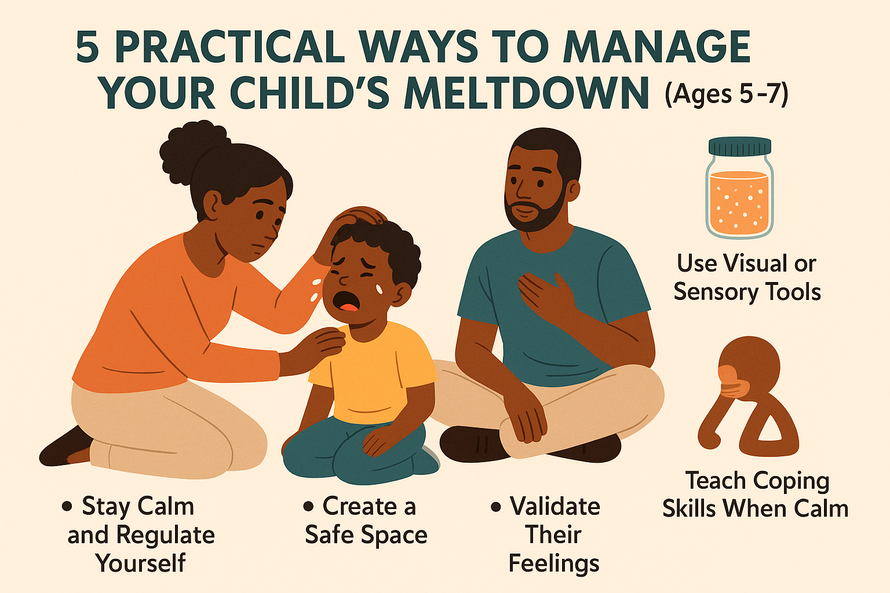 5 PRACTICAL WAYS TO MANAGE YOUR CHILD'S MELTDOWN (Ages 5-7)

Use Visual or Sensory Tools

Teach Coping Skills When Calm

• Stay Calm and Regulate Yourself

• Create a Safe Space

• Validate Their Feelings